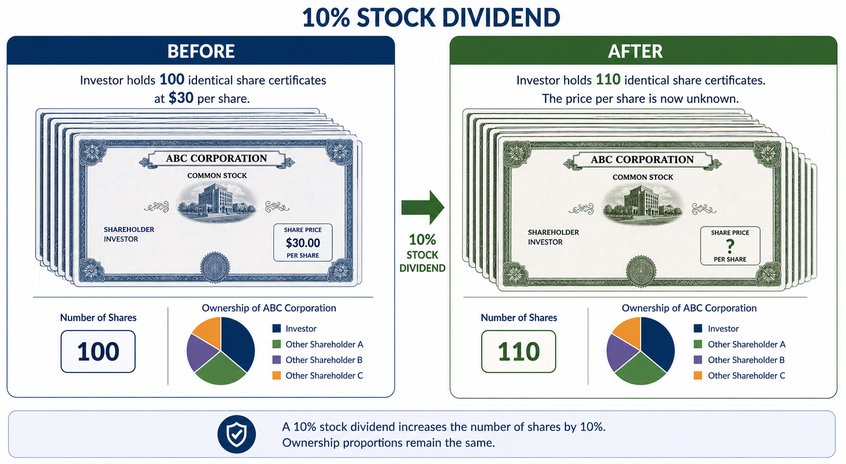 10% STOCK DIVIDEND

BEFORE

Investor holds 100 identical share certificates at $30 per share.

ABC CORPORATION
COMMON STOCK
SHAREHOLDER
INVESTOR
SHARE PRICE
$30.00
PER SHARE

Number of Shares
100

Ownership of ABC Corporation
Investor
Other Shareholder A
Other Shareholder B
Other Shareholder C

10% STOCK DIVIDEND

AFTER

Investor holds 110 identical share certificates. The price per share is now unknown.

ABC CORPORATION
COMMON STOCK
SHAREHOLDER
INVESTOR
SHARE PRICE
?
PER SHARE

Number of Shares
110

Ownership of ABC Corporation
Investor
Other Shareholder A
Other Shareholder B
Other Shareholder C

A 10% stock dividend increases the number of shares by 10%. Ownership proportions remain the same.